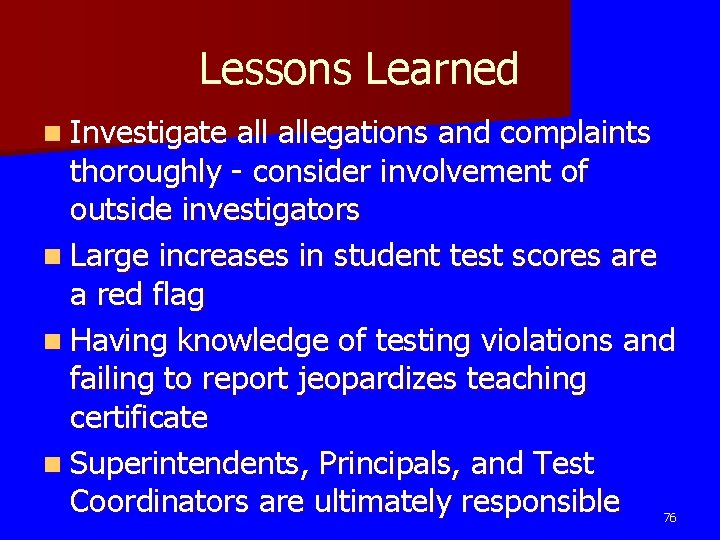 Lessons Learned

- Investigate all allegations and complaints thoroughly - consider involvement of outside investigators
- Large increases in student test scores are a red flag
- Having knowledge of testing violations and failing to report jeopardizes teaching certificate
- Superintendents, Principals, and Test Coordinators are ultimately responsible

76